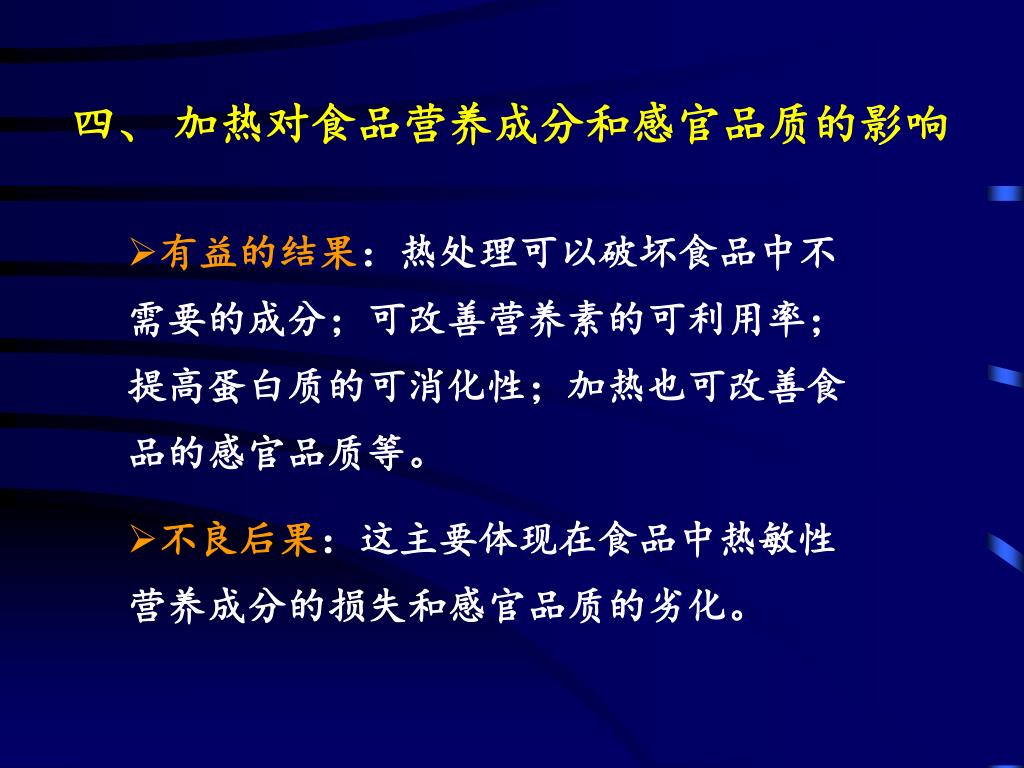 四、 加热对食品营养成分和感官品质的影响

➢有益的结果：热处理可以破坏食品中不需要的成分；可改善营养素的可利用率；提高蛋白质的可消化性；加热也可改善食品的感官品质等。

➢不良后果：这主要体现在食品中热敏性营养成分的损失和感官品质的劣化。